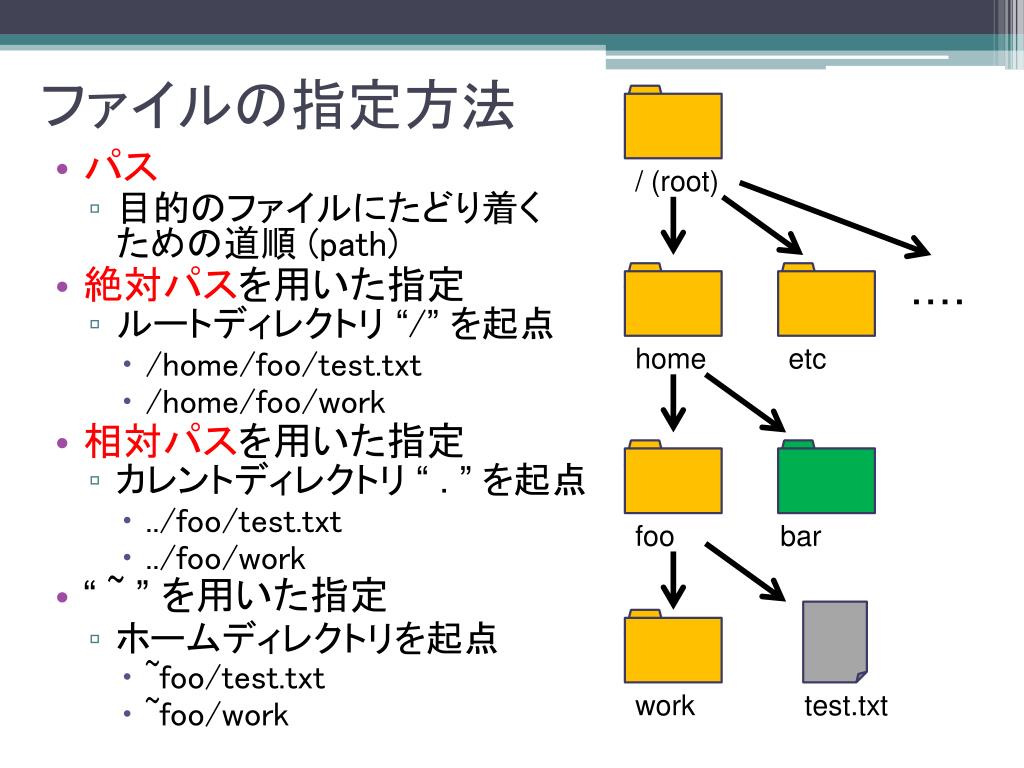 ファイルの指定方法

• パス
  ▫ 目的のファイルにたどり着くための道順 (path)
• 絶対パスを用いた指定
  ▫ ルートディレクトリ “/” を起点
    • /home/foo/test.txt
    • /home/foo/work
• 相対パスを用いた指定
  ▫ カレントディレクトリ “ . ” を起点
    • ../foo/test.txt
    • ../foo/work
• “ ~ ” を用いた指定
  ▫ ホームディレクトリを起点
    • ~foo/test.txt
    • ~foo/work

/ (root)
....
home
etc
foo
bar
work
test.txt